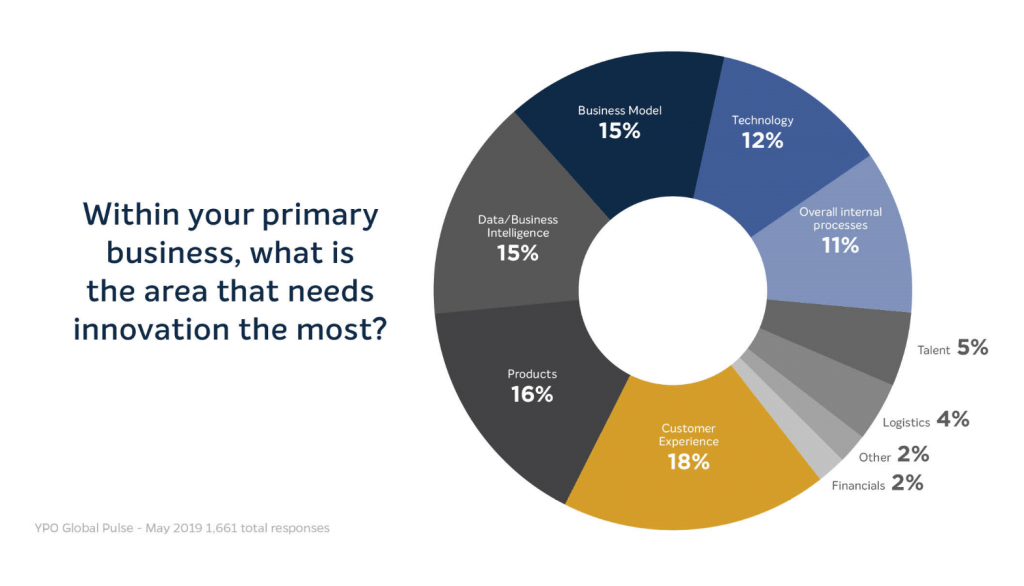 Within your primary business, what is the area that needs innovation the most?

Business Model
15%

Technology
12%

Overall internal processes
11%

Talent 5%

Logistics 4%

Other 2%

Financials 2%

Customer Experience
18%

Products
16%

Data/Business Intelligence
15%

YPO Global Pulse - May 2019 1,661 total responses